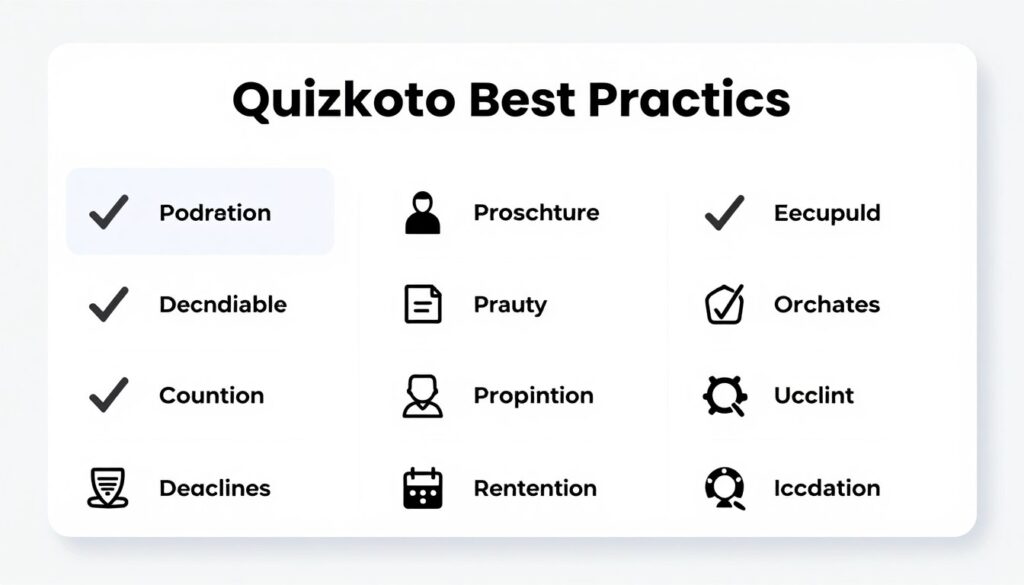 Quizkoto Best Practics

Podration

Decndiable

Countion

Deaclines

Proschture

Prauty

Propintion

Rentention

Eecupuld

Orchates

Ucclint

Iccdation